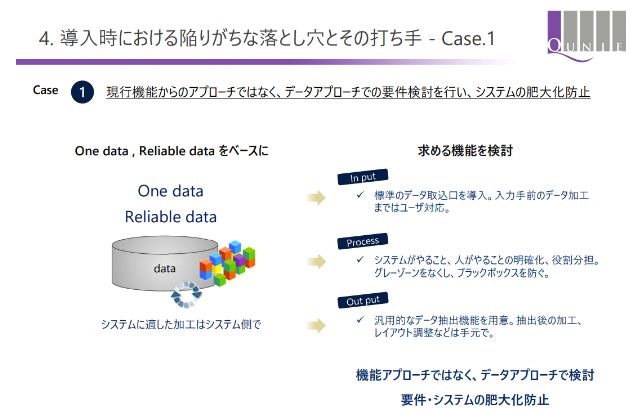 4. 導入時における陥りがちな落とし穴とその打ち手 - Case.1

QUNIE

Case 1 現行機能からのアプローチではなく、データアプローチでの要件検討を行い、システムの肥大化防止

One data , Reliable data をベースに

One data

Reliable data

data

システムに適した加工はシステム側で

求める機能を検討

In put

✓ 標準のデータ取込口を導入。入力手前のデータ加工まではユーザ対応。

Process

✓ システムがやること、人がやることの明確化、役割分担。グレーゾーンをなくし、ブラックボックスを防ぐ。

Out put

✓ 汎用的なデータ抽出機能を用意。抽出後の加工、レイアウト調整などは手元で。

機能アプローチではなく、データアプローチで検討

要件・システムの肥大化防止